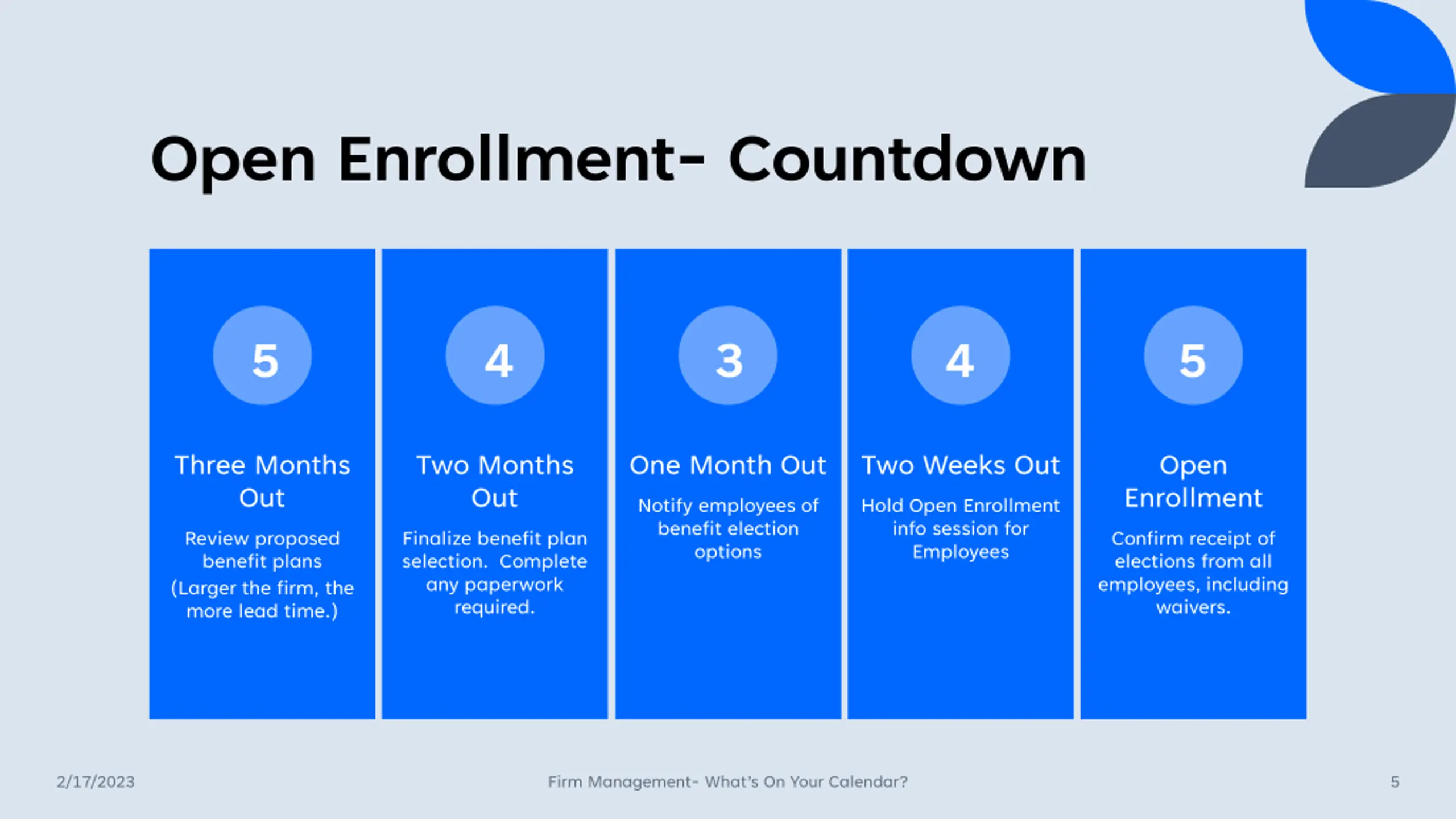 Open Enrollment- Countdown

5

Three Months Out

Review proposed benefit plans (Larger the firm, the more lead time.)

4

Two Months Out

Finalize benefit plan selection. Complete any paperwork required.

3

One Month Out

Notify employees of benefit election options

4

Two Weeks Out

Hold Open Enrollment info session for Employees

5

Open Enrollment

Confirm receipt of elections from all employees, including waivers.

2/17/2023

Firm Management- What's On Your Calendar?

5